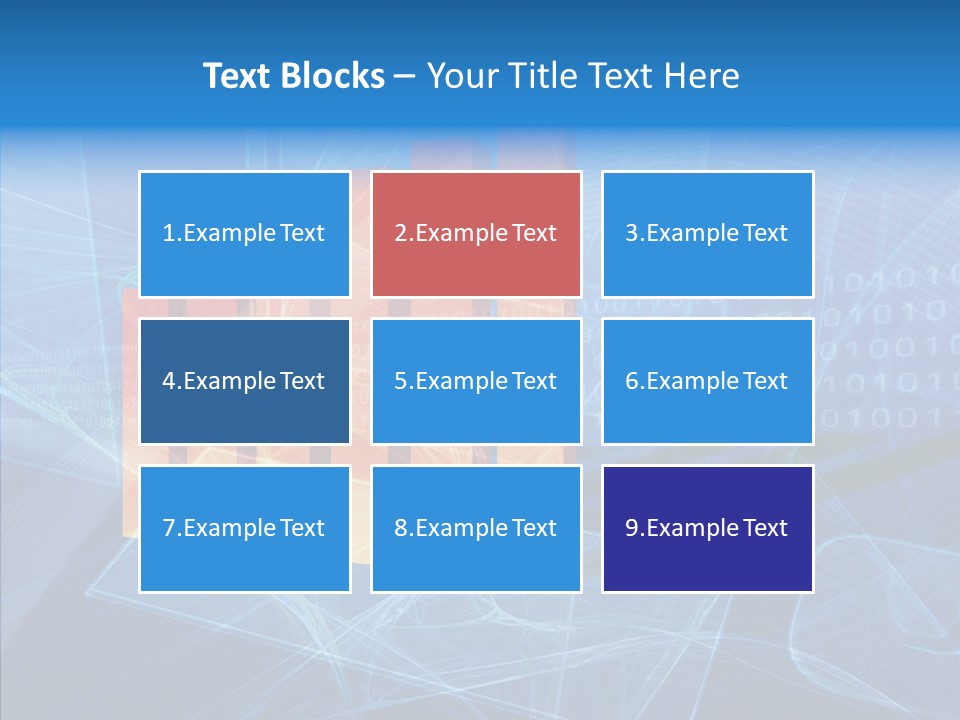 Text Blocks – Your Title Text Here

1.Example Text

2.Example Text

3.Example Text

4.Example Text

5.Example Text

6.Example Text

7.Example Text

8.Example Text

9.Example Text